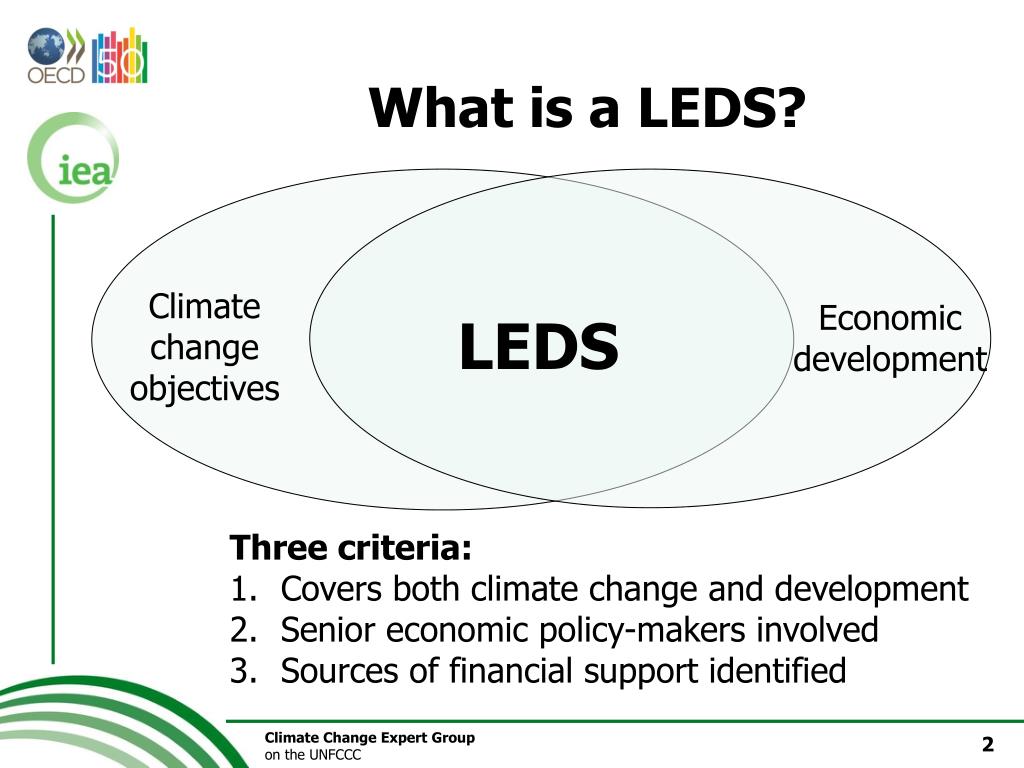 OECD 50

iea

What is a LEDS?

Climate change objectives

LEDS

Economic development

Three criteria:
1. Covers both climate change and development
2. Senior economic policy-makers involved
3. Sources of financial support identified

Climate Change Expert Group on the UNFCCC

2